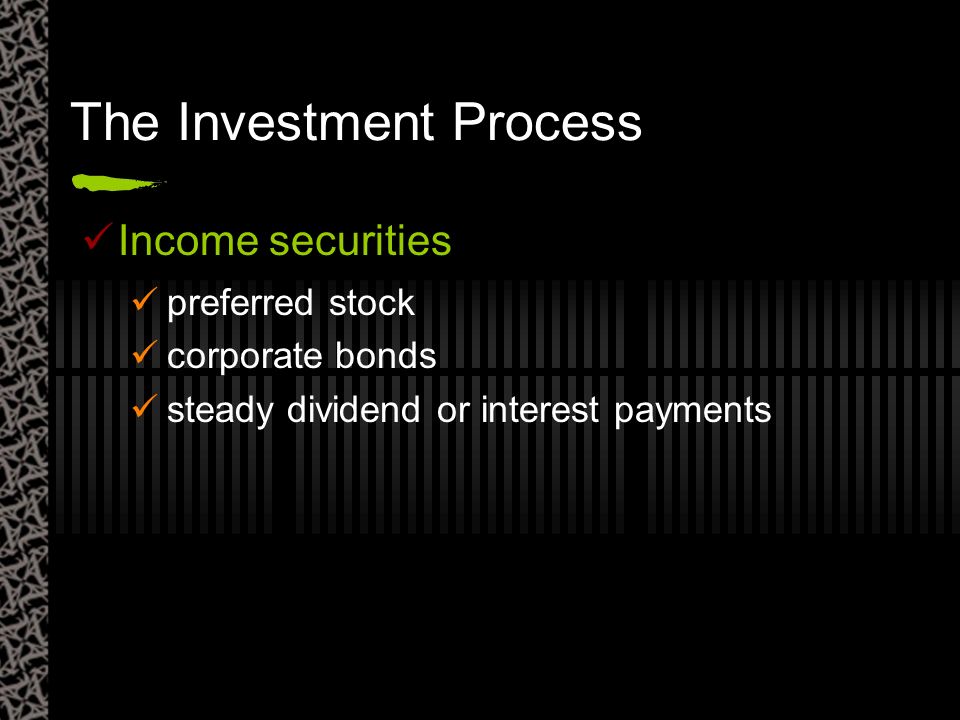 The Investment Process

✓ Income securities

✓ preferred stock
✓ corporate bonds
✓ steady dividend or interest payments